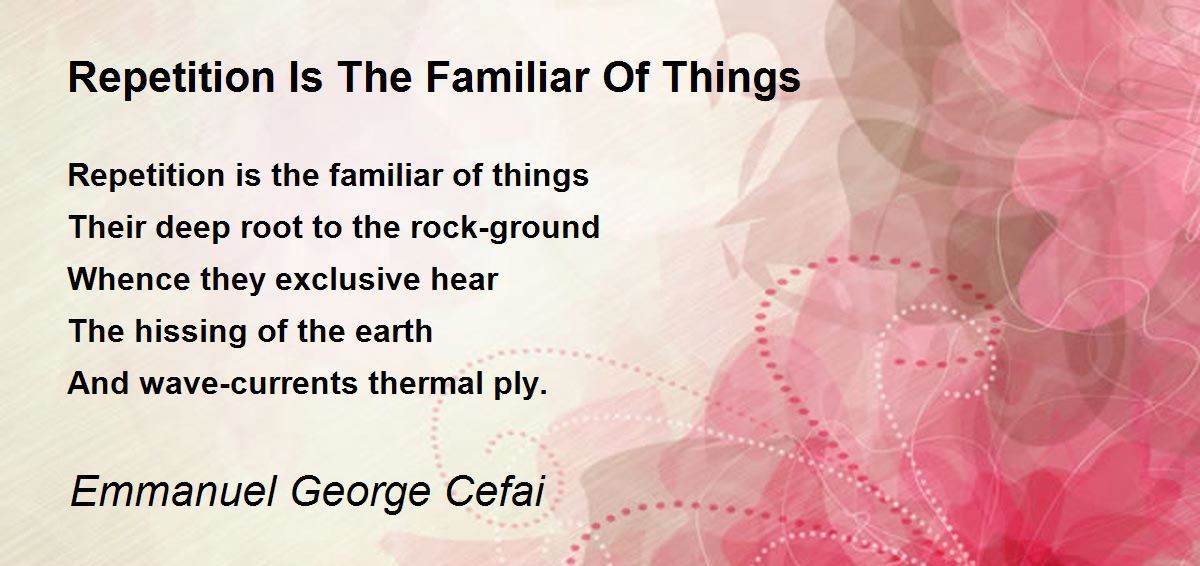 Repetition Is The Familiar Of Things

Repetition is the familiar of things
Their deep root to the rock-ground
Whence they exclusive hear
The hissing of the earth
And wave-currents thermal ply.

Emmanuel George Cefai